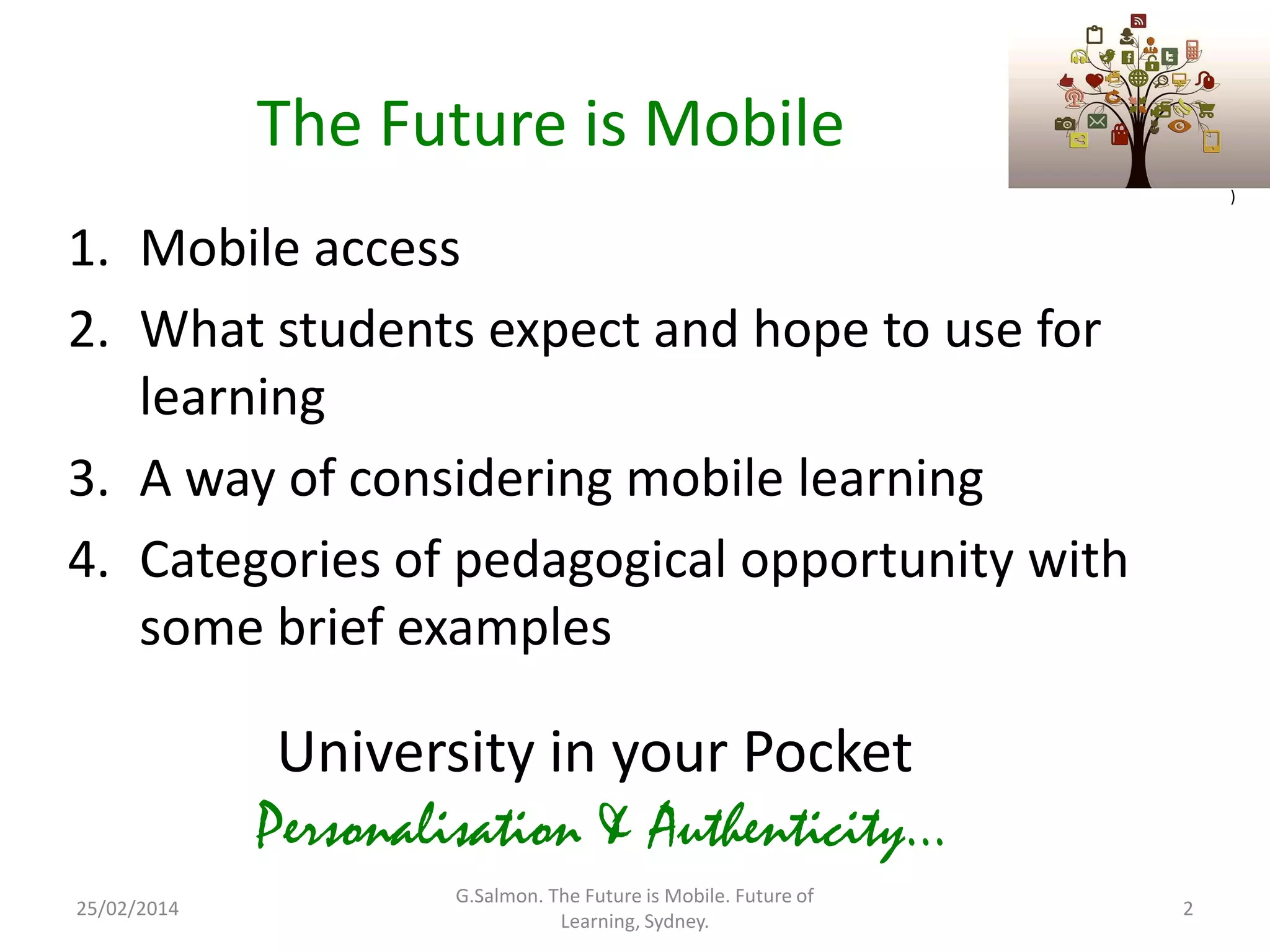 The Future is Mobile

)

1. Mobile access
2. What students expect and hope to use for learning
3. A way of considering mobile learning
4. Categories of pedagogical opportunity with some brief examples

University in your Pocket
Personalisation & Authenticity...

25/02/2014

G.Salmon. The Future is Mobile. Future of Learning, Sydney.

2